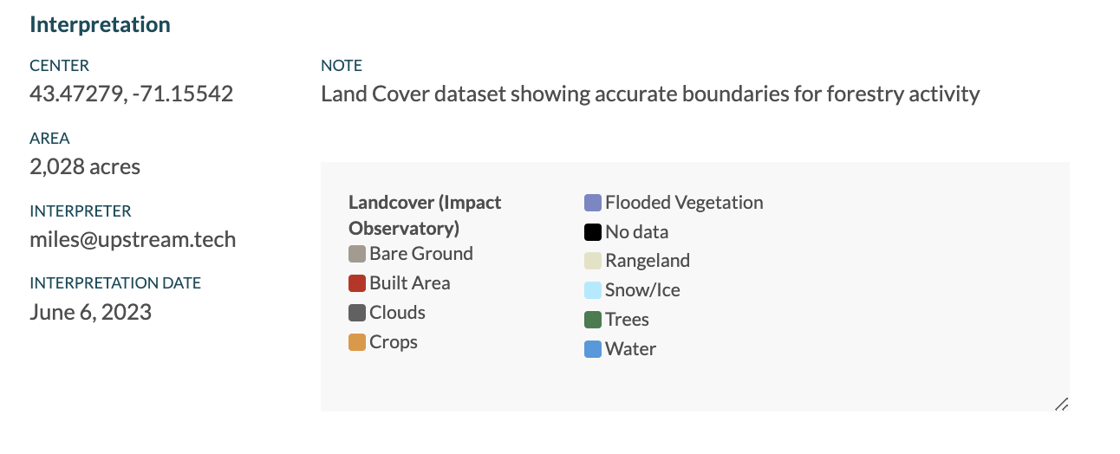 Interpretation

CENTER
43.47279, -71.15542

AREA
2,028 acres

INTERPRETER
miles@upstream.tech

INTERPRETATION DATE
June 6, 2023

NOTE
Land Cover dataset showing accurate boundaries for forestry activity

Landcover (Impact Observatory)
Bare Ground
Built Area
Clouds
Crops

Flooded Vegetation
No data
Rangeland
Snow/Ice
Trees
Water